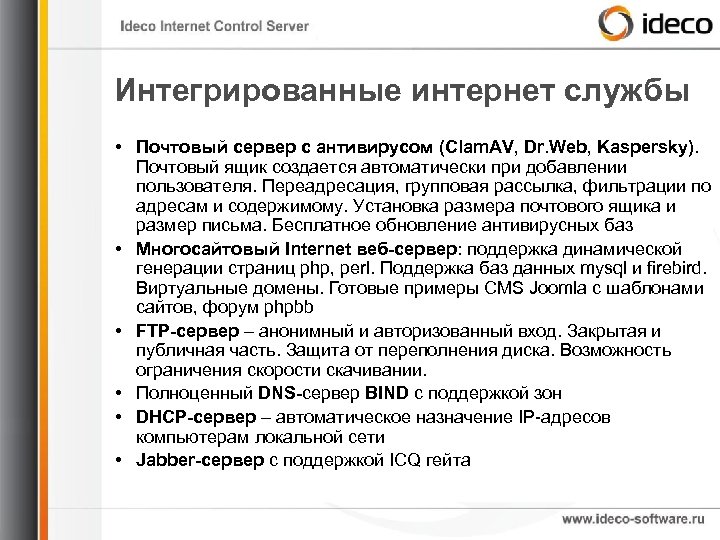 Ideco Internet Control Server

ideco

Интегрированные интернет службы

• Почтовый сервер с антивирусом (ClamAV, Dr.Web, Kaspersky). Почтовый ящик создается автоматически при добавлении пользователя. Переадресация, групповая рассылка, фильтрации по адресам и содержимому. Установка размера почтового ящика и размер письма. Бесплатное обновление антивирусных баз

• Многосайтовый Internet веб-сервер: поддержка динамической генерации страниц php, perl. Поддержка баз данных mysql и firebird. Виртуальные домены. Готовые примеры CMS Joomla с шаблонами сайтов, форум phpbb

• FTP-сервер – анонимный и авторизованный вход. Закрытая и публичная часть. Защита от переполнения диска. Возможность ограничения скорости скачивании.

• Полноценный DNS-сервер BIND с поддержкой зон

• DHCP-сервер – автоматическое назначение IP-адресов компьютерам локальной сети

• Jabber-сервер с поддержкой ICQ гейта

www.ideco-software.ru